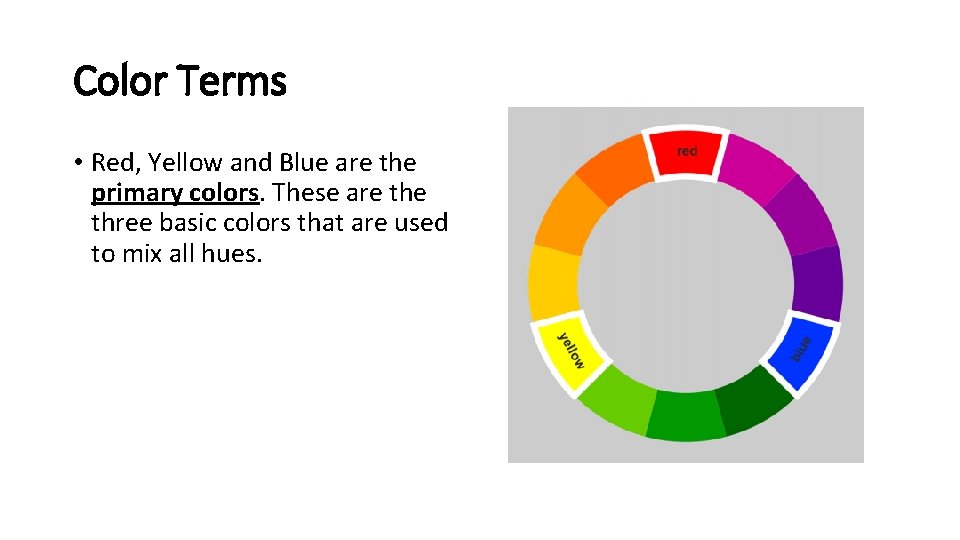 Color Terms

• Red, Yellow and Blue are the primary colors. These are the three basic colors that are used to mix all hues.

red

yellow

blue